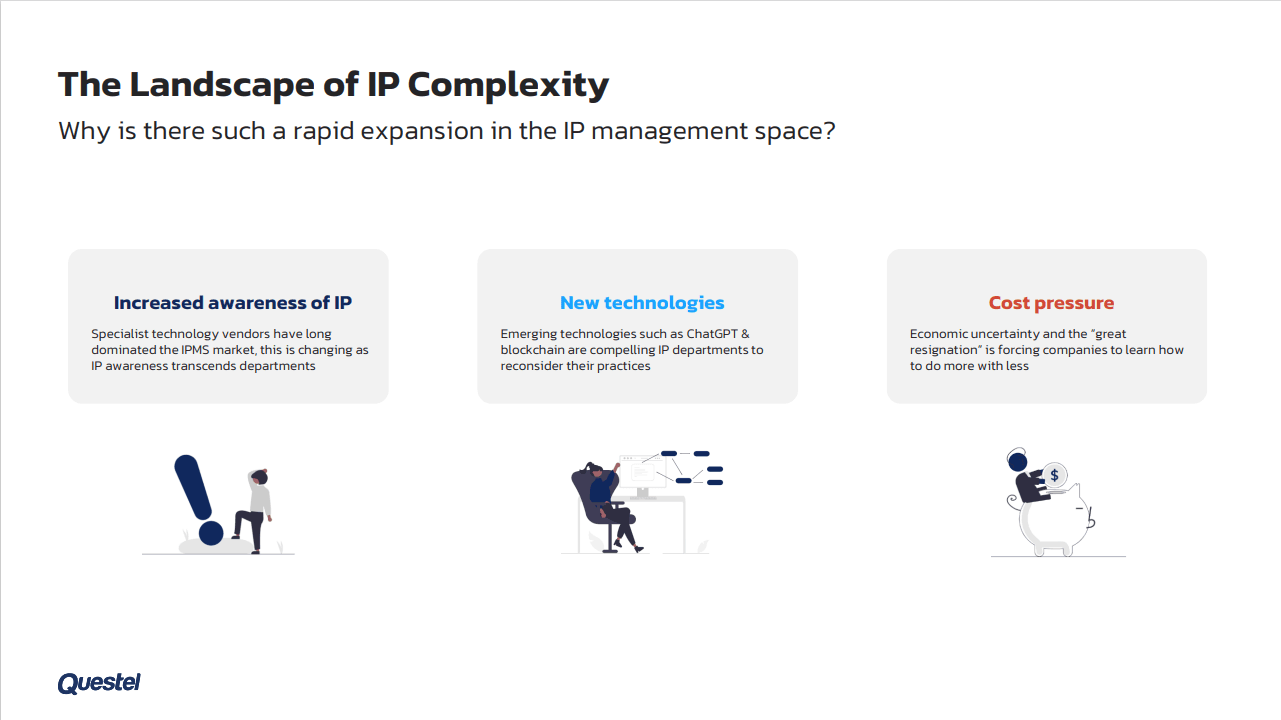 The Landscape of IP Complexity

Why is there such a rapid expansion in the IP management space?

Increased awareness of IP

Specialist technology vendors have long dominated the IPMS market, this is changing as IP awareness transcends departments

New technologies

Emerging technologies such as ChatGPT & blockchain are compelling IP departments to reconsider their practices

Cost pressure

Economic uncertainty and the "great resignation" is forcing companies to learn how to do more with less

$

Questel